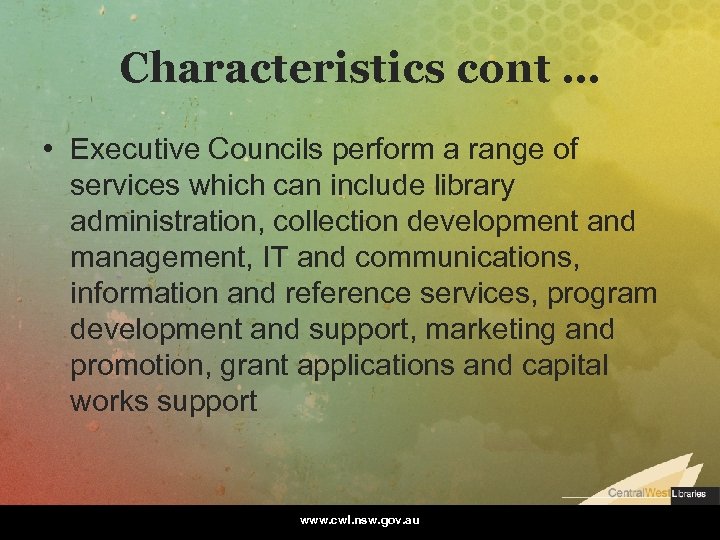 Characteristics cont …

• Executive Councils perform a range of services which can include library administration, collection development and management, IT and communications, information and reference services, program development and support, marketing and promotion, grant applications and capital works support

CentralWest Libraries

www.cwl.nsw.gov.au